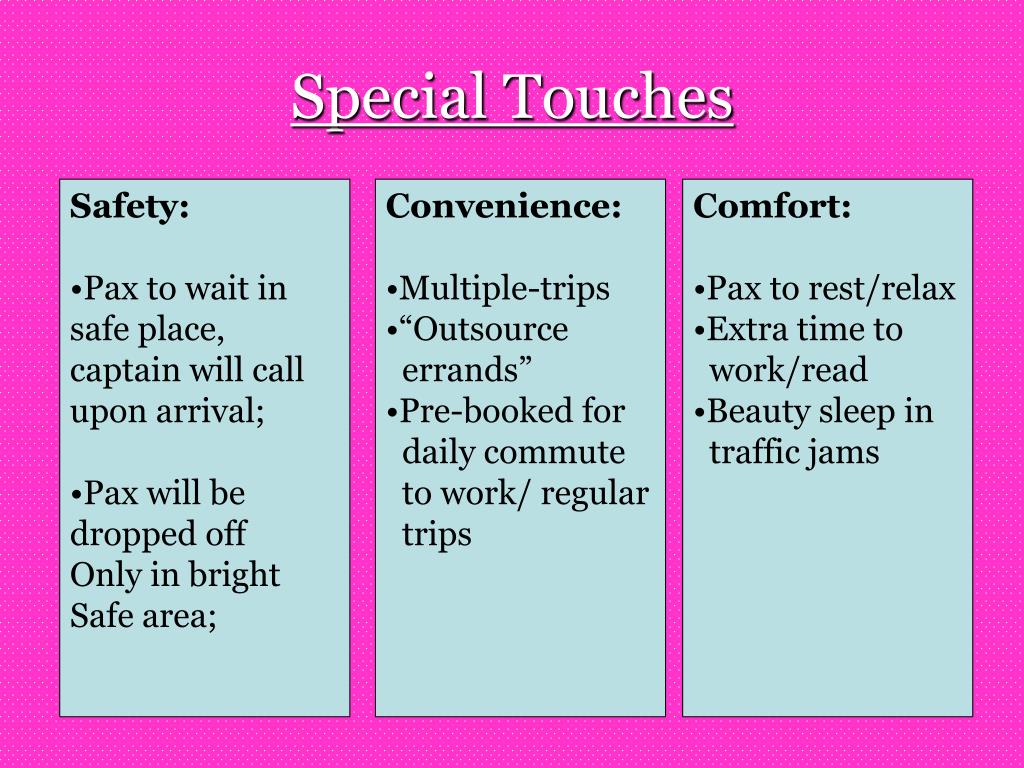 Special Touches

Safety:

•Pax to wait in safe place, captain will call upon arrival;

•Pax will be dropped off Only in bright Safe area;

Convenience:

•Multiple-trips
•“Outsource errands”
•Pre-booked for daily commute to work/ regular trips

Comfort:

•Pax to rest/relax
•Extra time to work/read
•Beauty sleep in traffic jams